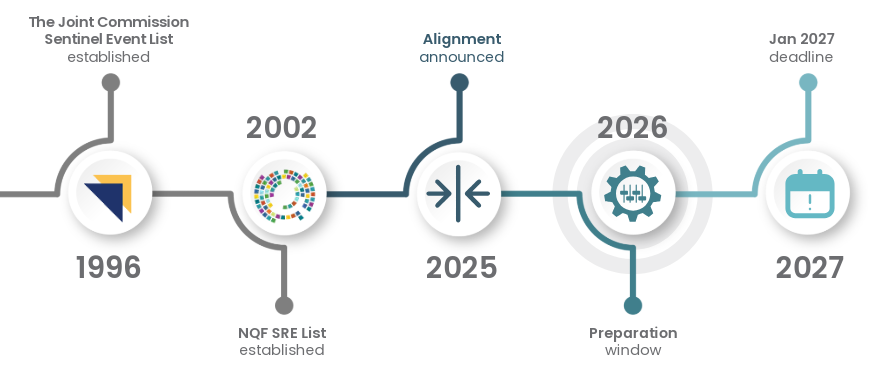 The Joint Commission Sentinel Event List established

1996

2002

NQF SRE List established

Alignment announced

2025

2026

Preparation window

Jan 2027 deadline

2027